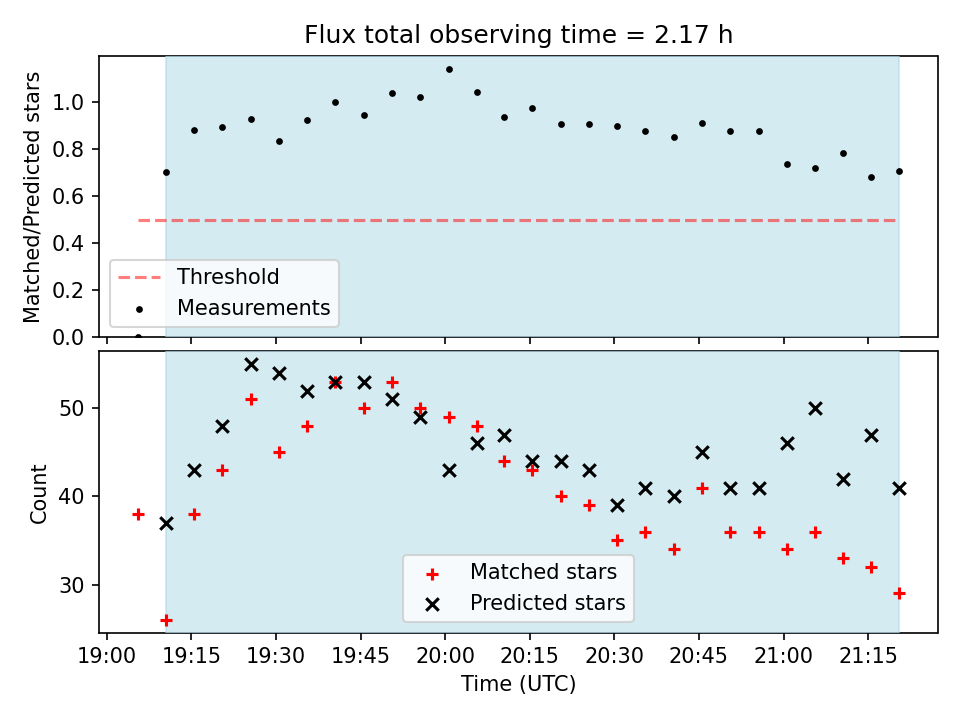 Flux total observing time = 2.17 h

Matched/Predicted stars

1.0
0.8
0.6
0.4
0.2
0.0

Threshold
Measurements

Count

50
40
30

Matched stars
Predicted stars

19:00 19:15 19:30 19:45 20:00 20:15 20:30 20:45 21:00 21:15

Time (UTC)